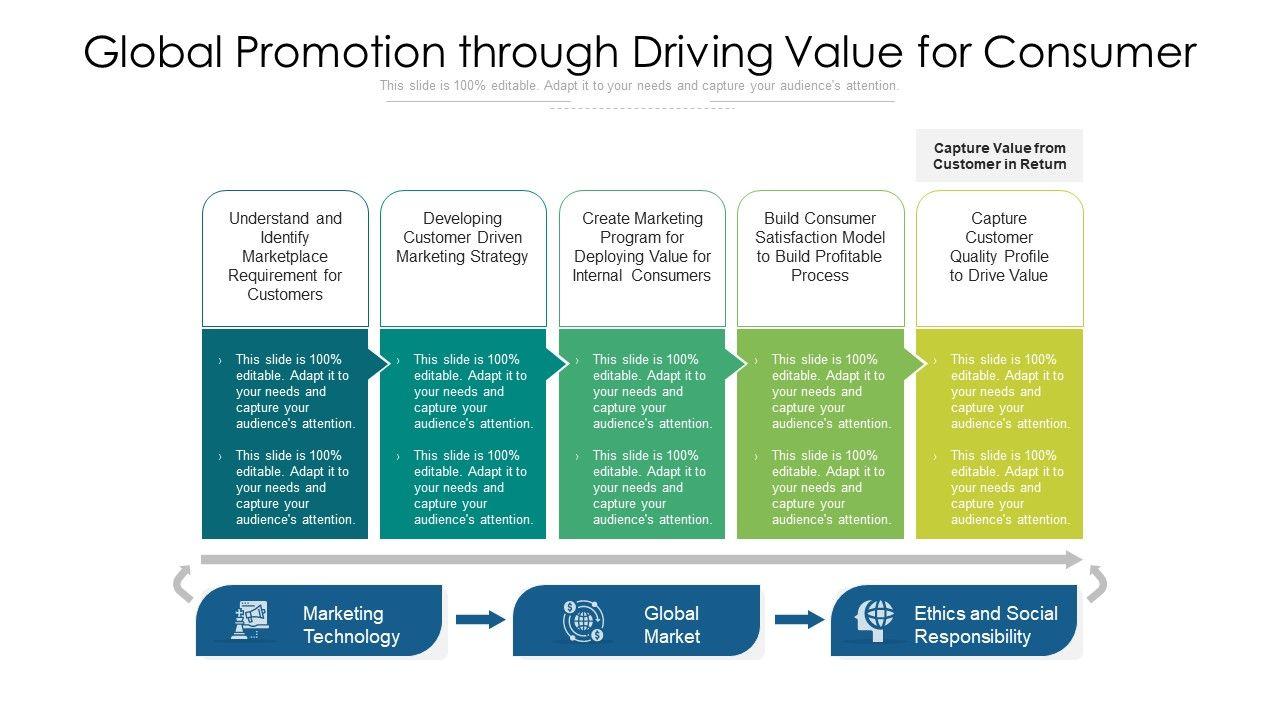 Global Promotion through Driving Value for Consumer

This slide is 100% editable. Adapt it to your needs and capture your audience's attention.

Capture Value from Customer in Return

Understand and Identify Marketplace Requirement for Customers

› This slide is 100% editable. Adapt it to your needs and capture your audience's attention.

› This slide is 100% editable. Adapt it to your needs and capture your audience's attention.

Developing Customer Driven Marketing Strategy

› This slide is 100% editable. Adapt it to your needs and capture your audience's attention.

› This slide is 100% editable. Adapt it to your needs and capture your audience's attention.

Create Marketing Program for Deploying Value for Internal Consumers

› This slide is 100% editable. Adapt it to your needs and capture your audience's attention.

› This slide is 100% editable. Adapt it to your needs and capture your audience's attention.

Build Consumer Satisfaction Model to Build Profitable Process

› This slide is 100% editable. Adapt it to your needs and capture your audience's attention.

› This slide is 100% editable. Adapt it to your needs and capture your audience's attention.

Capture Customer Quality Profile to Drive Value

› This slide is 100% editable. Adapt it to your needs and capture your audience's attention.

› This slide is 100% editable. Adapt it to your needs and capture your audience's attention.

Marketing Technology

Global Market

Ethics and Social Responsibility